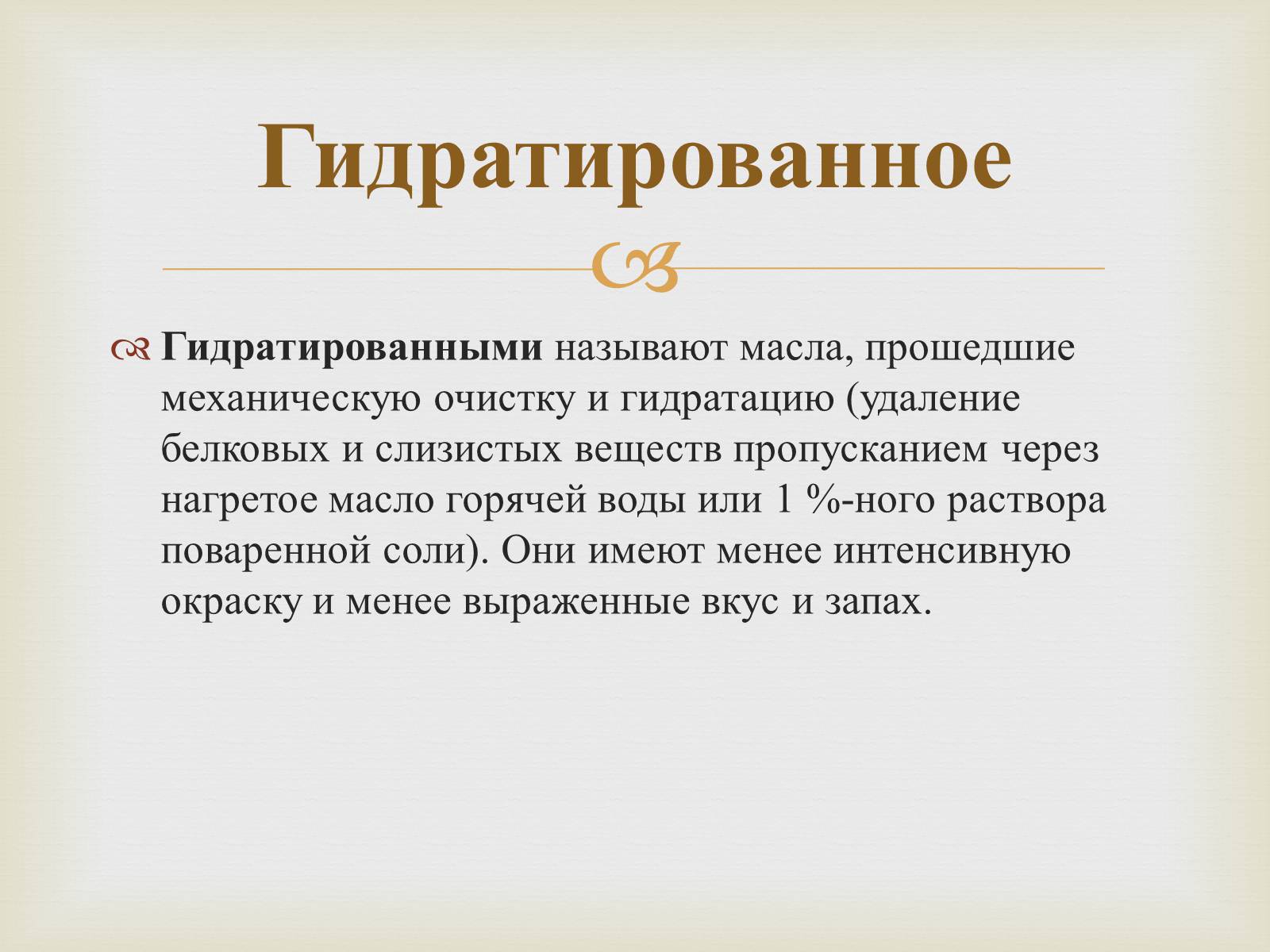 Гидратированное

Гидратированными называют масла, прошедшие механическую очистку и гидратацию (удаление белковых и слизистых веществ пропусканием через нагретое масло горячей воды или 1 %-ного раствора поваренной соли). Они имеют менее интенсивную окраску и менее выраженные вкус и запах.